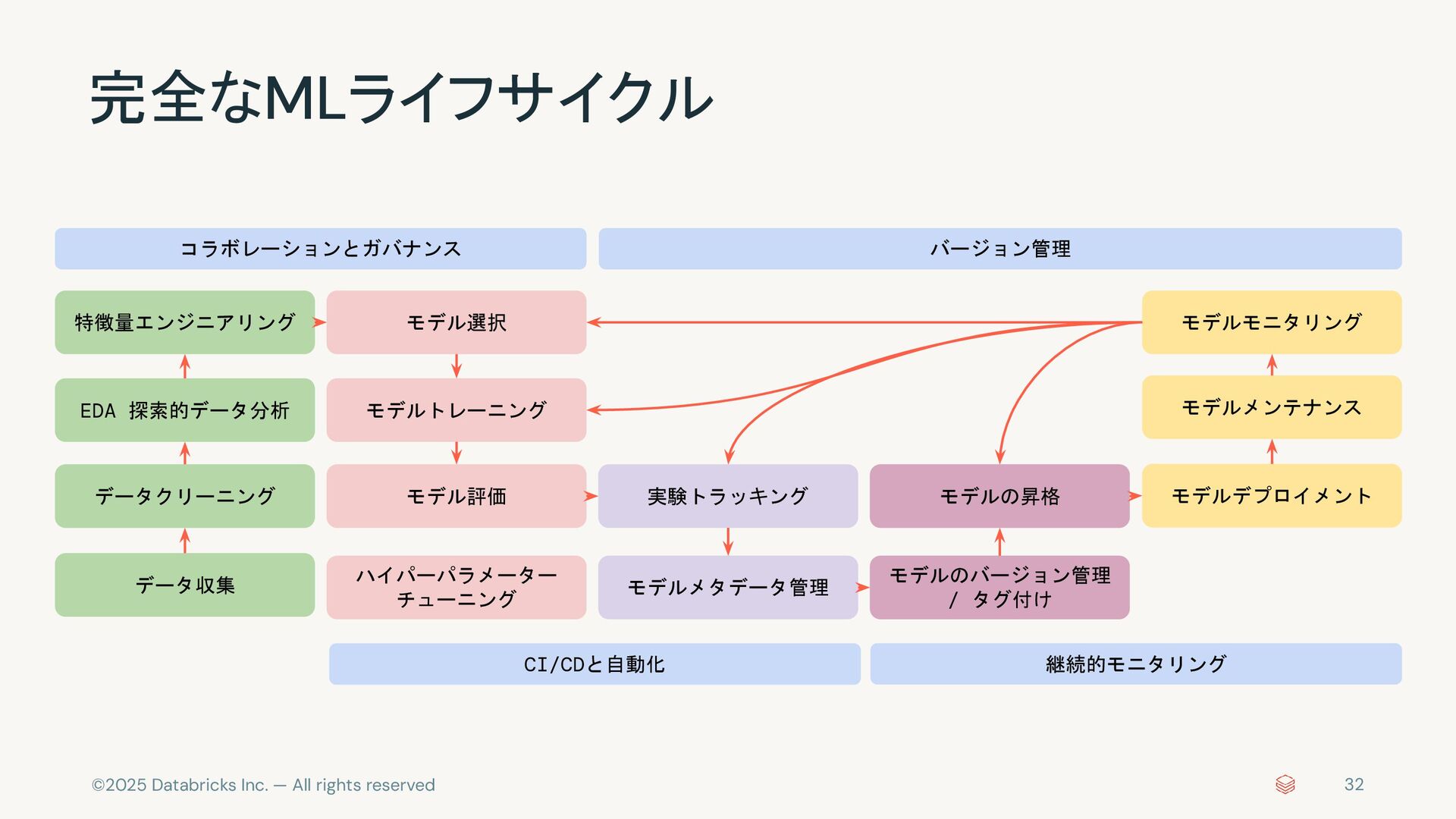 完全なMLライフサイクル

コラボレーションとガバナンス

バージョン管理

特徴量エンジニアリング

モデル選択

モデルモニタリング

EDA 探索的データ分析

モデルトレーニング

モデルメンテナンス

データクリーニング

モデル評価

実験トラッキング

モデルの昇格

モデルデプロイメント

データ収集

ハイパーパラメーターチューニング

モデルメタデータ管理

モデルのバージョン管理 / タグ付け

CI/CDと自動化

継続的モニタリング

©2025 Databricks Inc. — All rights reserved

32